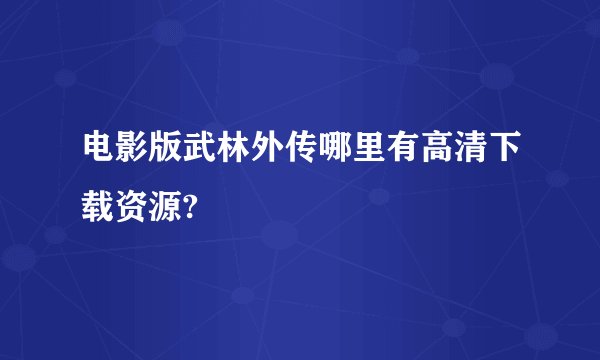 电影版武林外传哪里有高清下载资源?